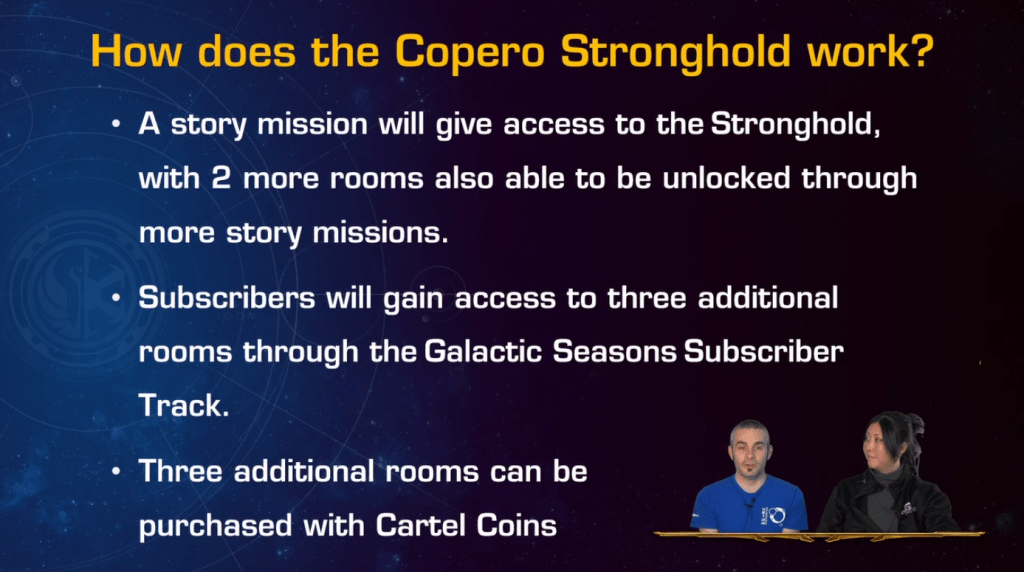 How does the Copero Stronghold work?

• A story mission will give access to the Stronghold, with 2 more rooms also able to be unlocked through more story missions.

• Subscribers will gain access to three additional rooms through the Galactic Seasons Subscriber Track.

• Three additional rooms can be purchased with Cartel Coins